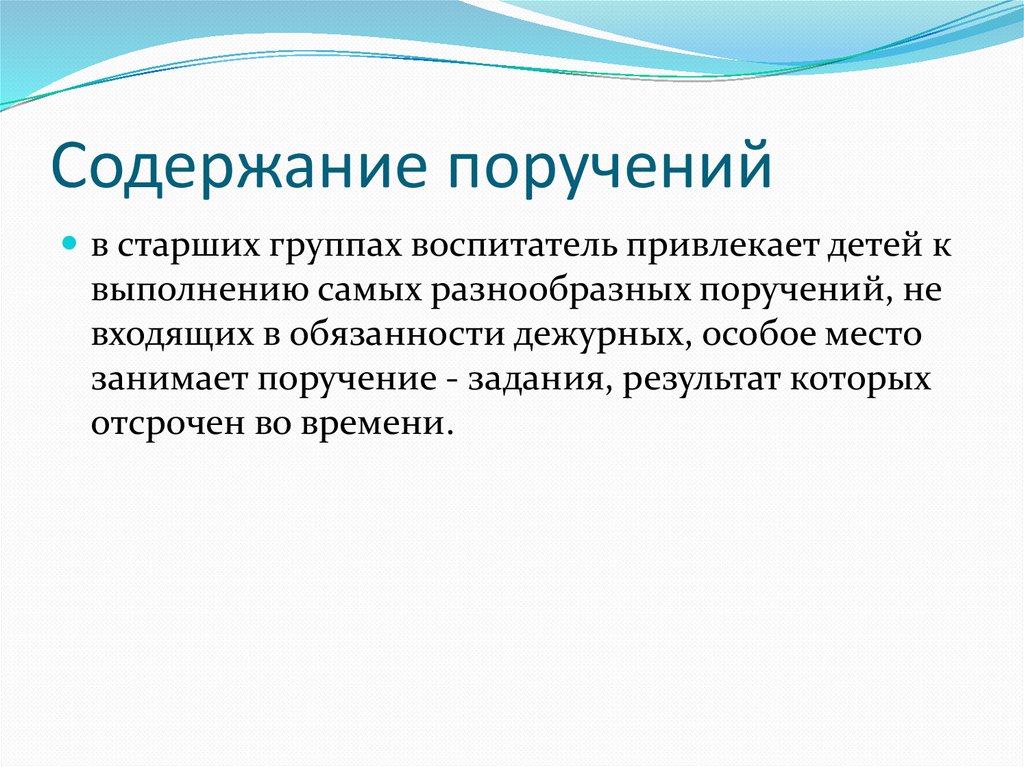 Содержание поручений

в старших группах воспитатель привлекает детей к выполнению самых разнообразных поручений, не входящих в обязанности дежурных, особое место занимает поручение - задания, результат которых отсрочен во времени.